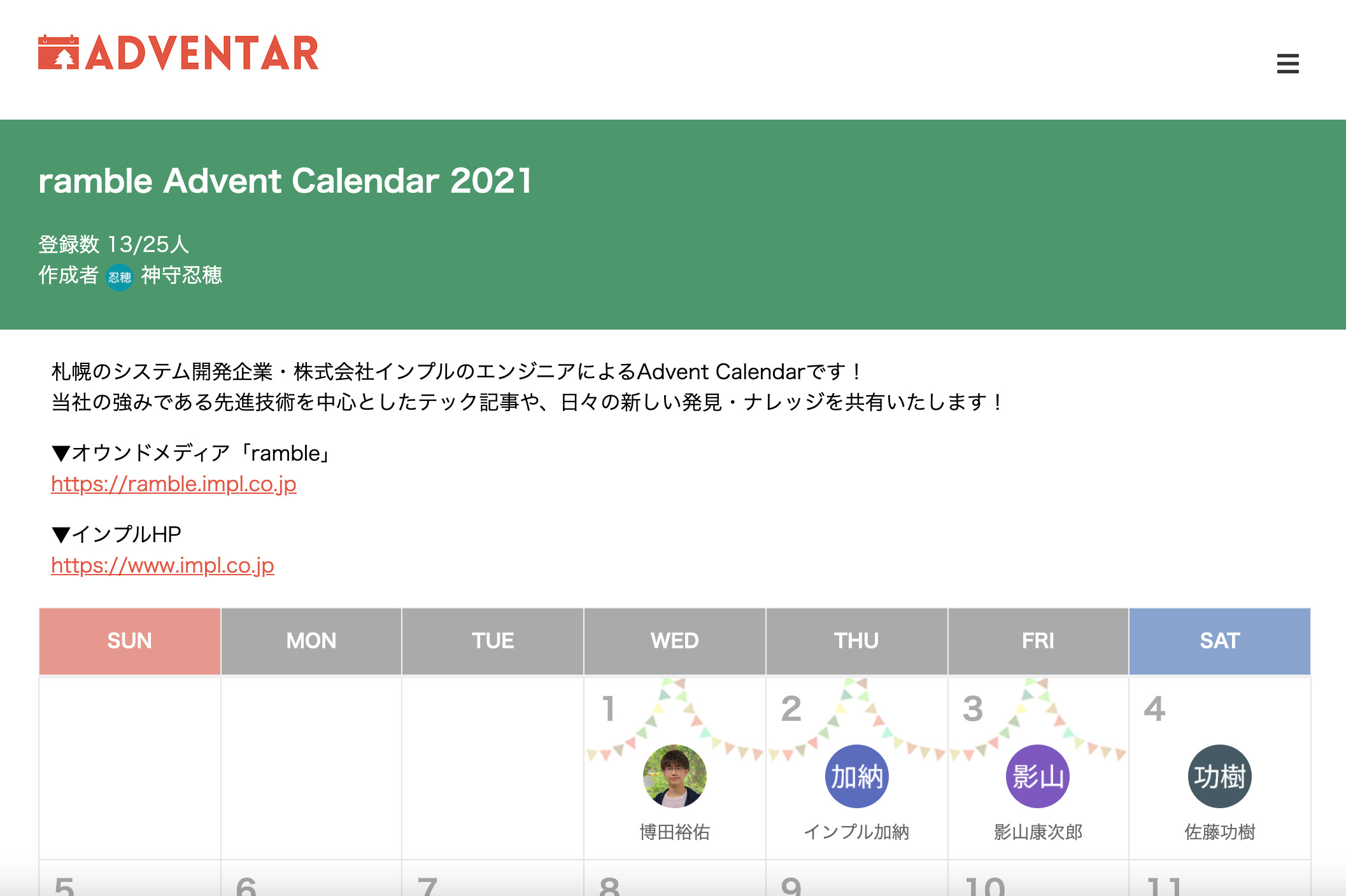 ADVENTAR

ramble Advent Calendar 2021

登録数 13/25人
作成者 忍穂 神守忍穂

札幌のシステム開発企業・株式会社インプルのエンジニアによるAdvent Calendarです！
当社の強みである先進技術を中心としたテック記事や、日々の新しい発見・ナレッジを共有いたします！

▼オウンドメディア「ramble」
https://ramble.impl.co.jp

▼インプルHP
https://www.impl.co.jp

| SUN | MON | TUE | WED | THU | FRI | SAT |
|---|---|---|---|---|---|---|
| | | | 1 博田裕佑 | 2 加納 インプル加納 | 3 影山 影山康次郎 | 4 功樹 佐藤功樹 |
| 5 | 6 | 7 | 8 | 9 | 10 | 11 |